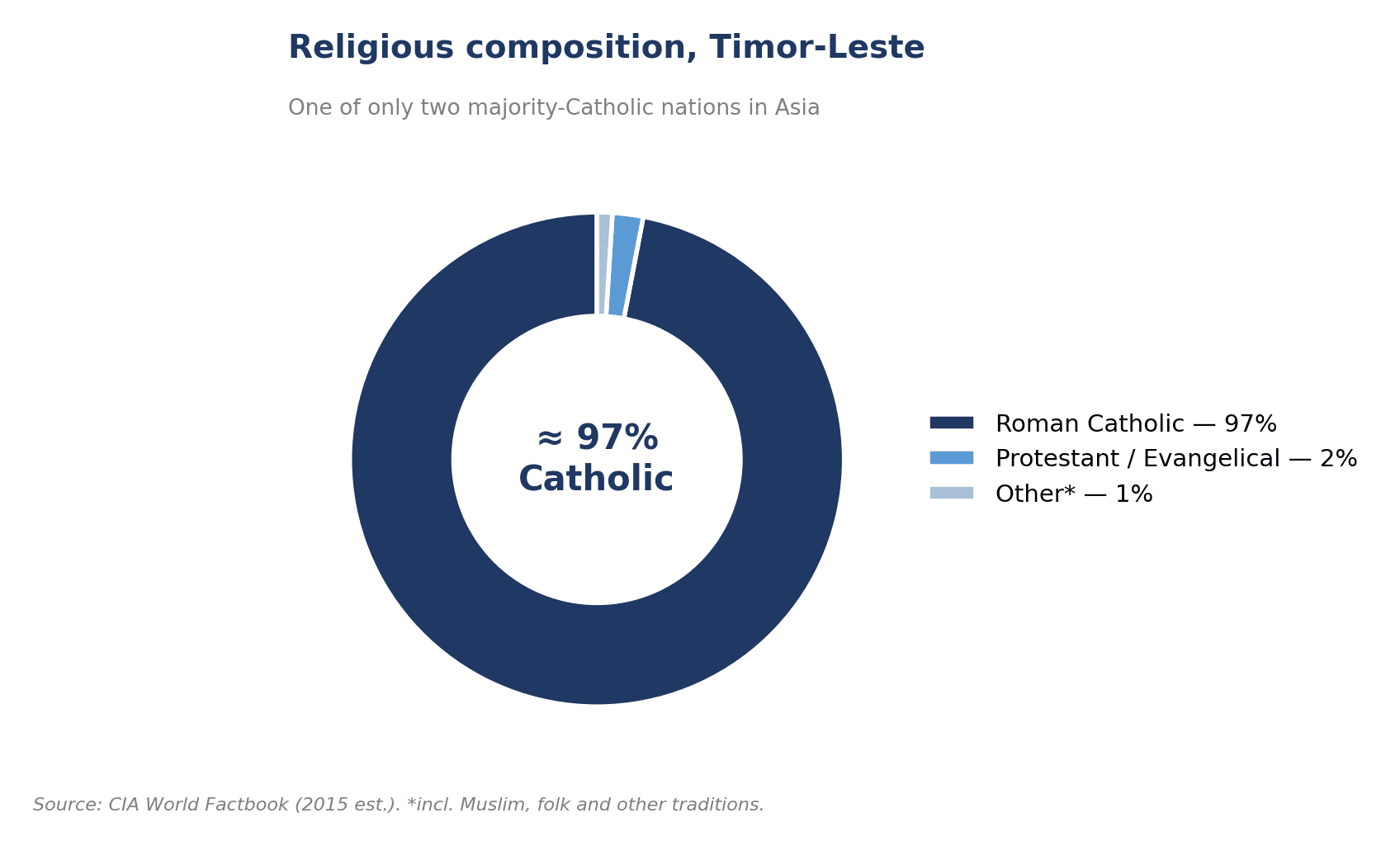 Religious composition, Timor-Leste

One of only two majority-Catholic nations in Asia

≈ 97%
Catholic

Roman Catholic — 97%
Protestant / Evangelical — 2%
Other* — 1%

Source: CIA World Factbook (2015 est.). *incl. Muslim, folk and other traditions.